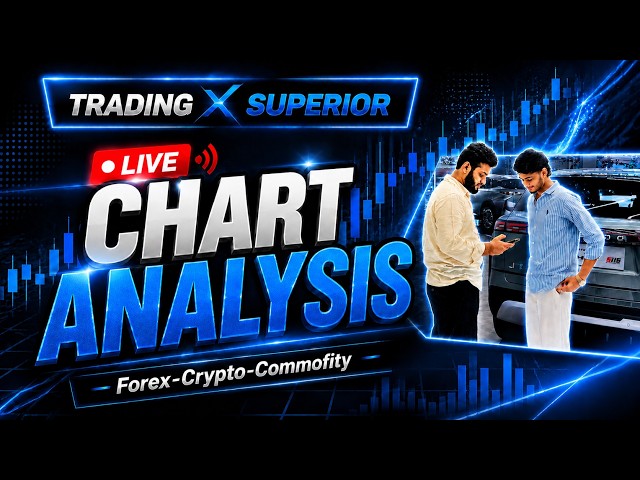 TRADING X SUPERIOR

LIVE

CHART ANALYSIS

Forex-Crypto-Commofity